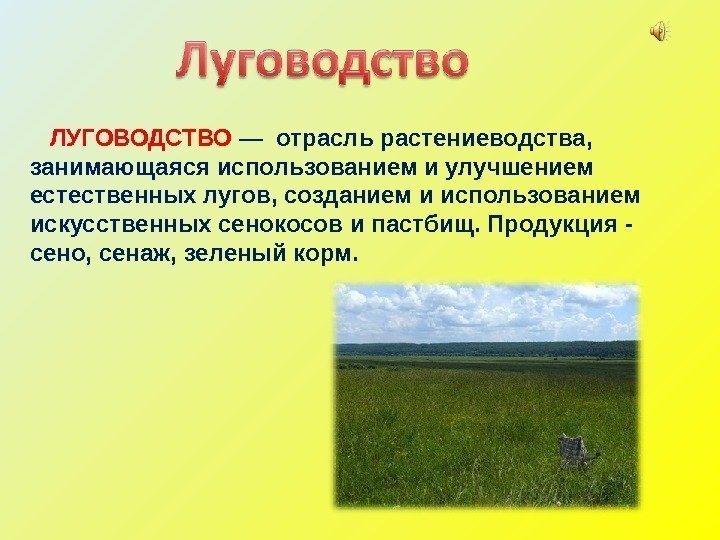 Луговодство

ЛУГОВОДСТВО — отрасль растениеводства, занимающаяся использованием и улучшением естественных лугов, созданием и использованием искусственных сенокосов и пастбищ. Продукция - сено, сенаж, зеленый корм.